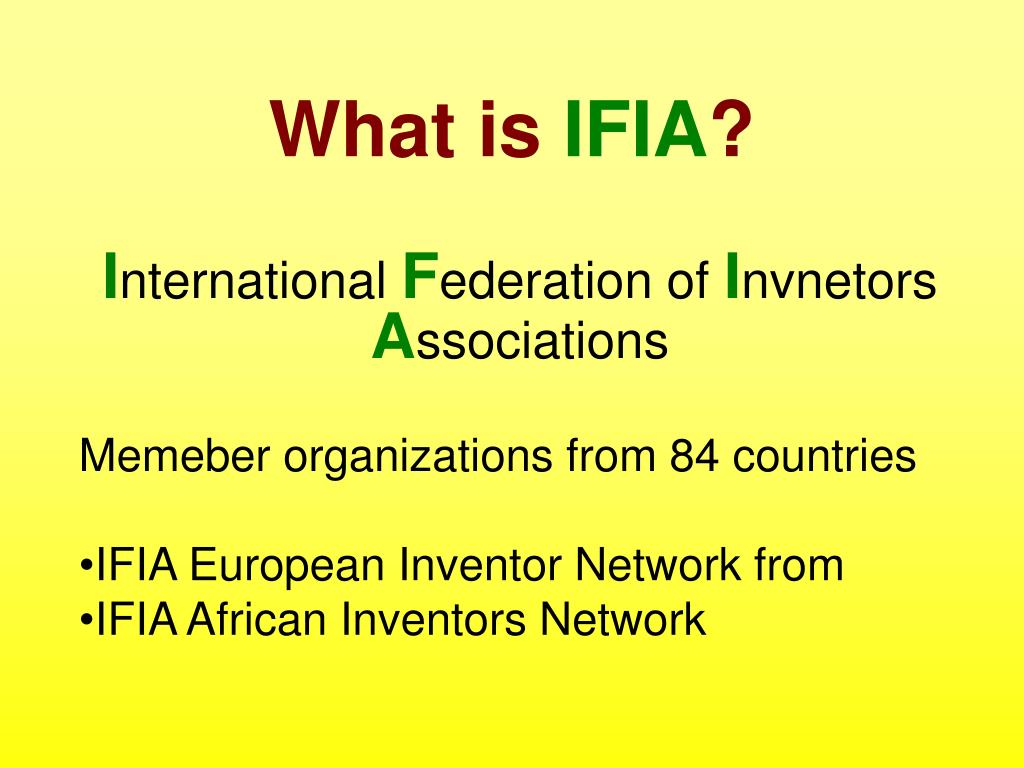 What is IFIA?

International Federation of Invnetors Associations

Memeber organizations from 84 countries

• IFIA European Inventor Network from
• IFIA African Inventors Network